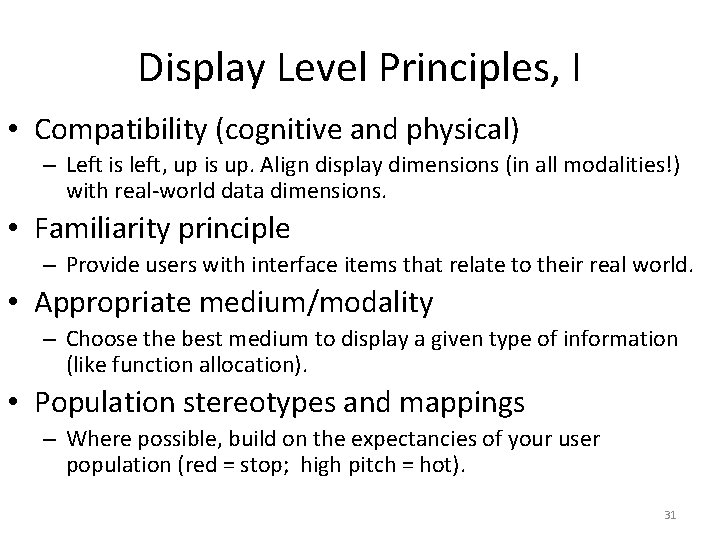 Display Level Principles, I

• Compatibility (cognitive and physical)
– Left is left, up is up. Align display dimensions (in all modalities!) with real-world data dimensions.

• Familiarity principle
– Provide users with interface items that relate to their real world.

• Appropriate medium/modality
– Choose the best medium to display a given type of information (like function allocation).

• Population stereotypes and mappings
– Where possible, build on the expectancies of your user population (red = stop; high pitch = hot).

31